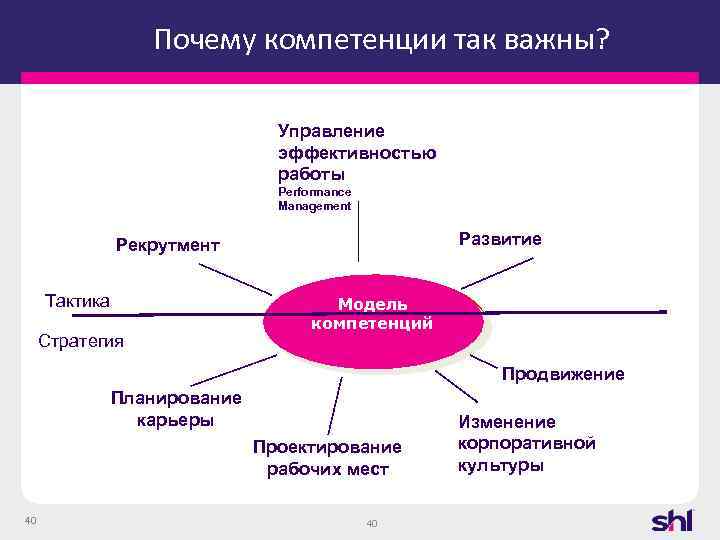 Почему компетенции так важны?

Управление эффективностью работы
Performance Management

Рекрутмент

Развитие

Тактика

Модель компетенций

Стратегия

Продвижение

Планирование карьеры

Проектирование рабочих мест

Изменение корпоративной культуры

40

40

shl